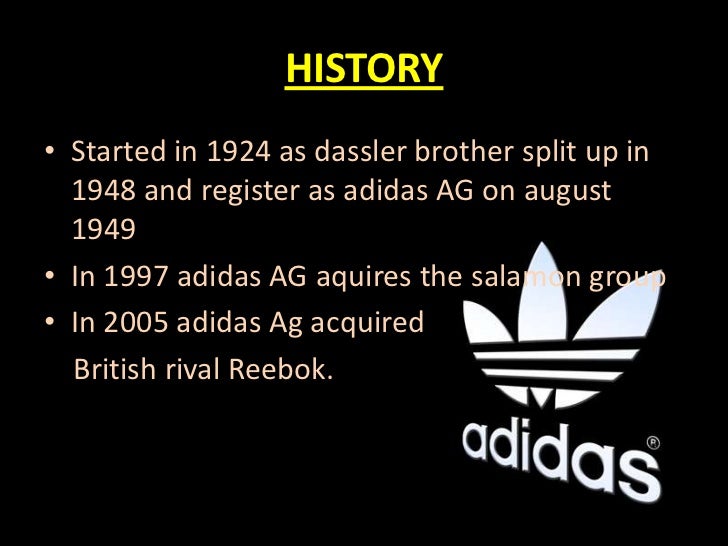 HISTORY

• Started in 1924 as dassler brother split up in 1948 and register as adidas AG on august 1949
• In 1997 adidas AG aquires the salamon group
• In 2005 adidas Ag acquired British rival Reebok.

adidas®